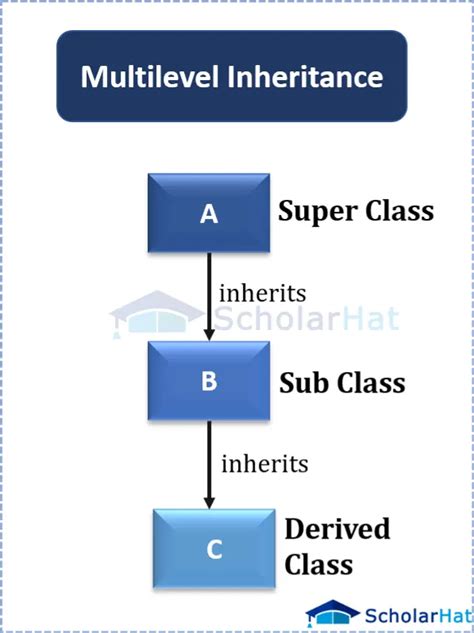 Multilevel Inheritance

A

Super Class

inherits

ScholarHat

B

Sub Class

inherits

C

Derived Class

ScholarHat